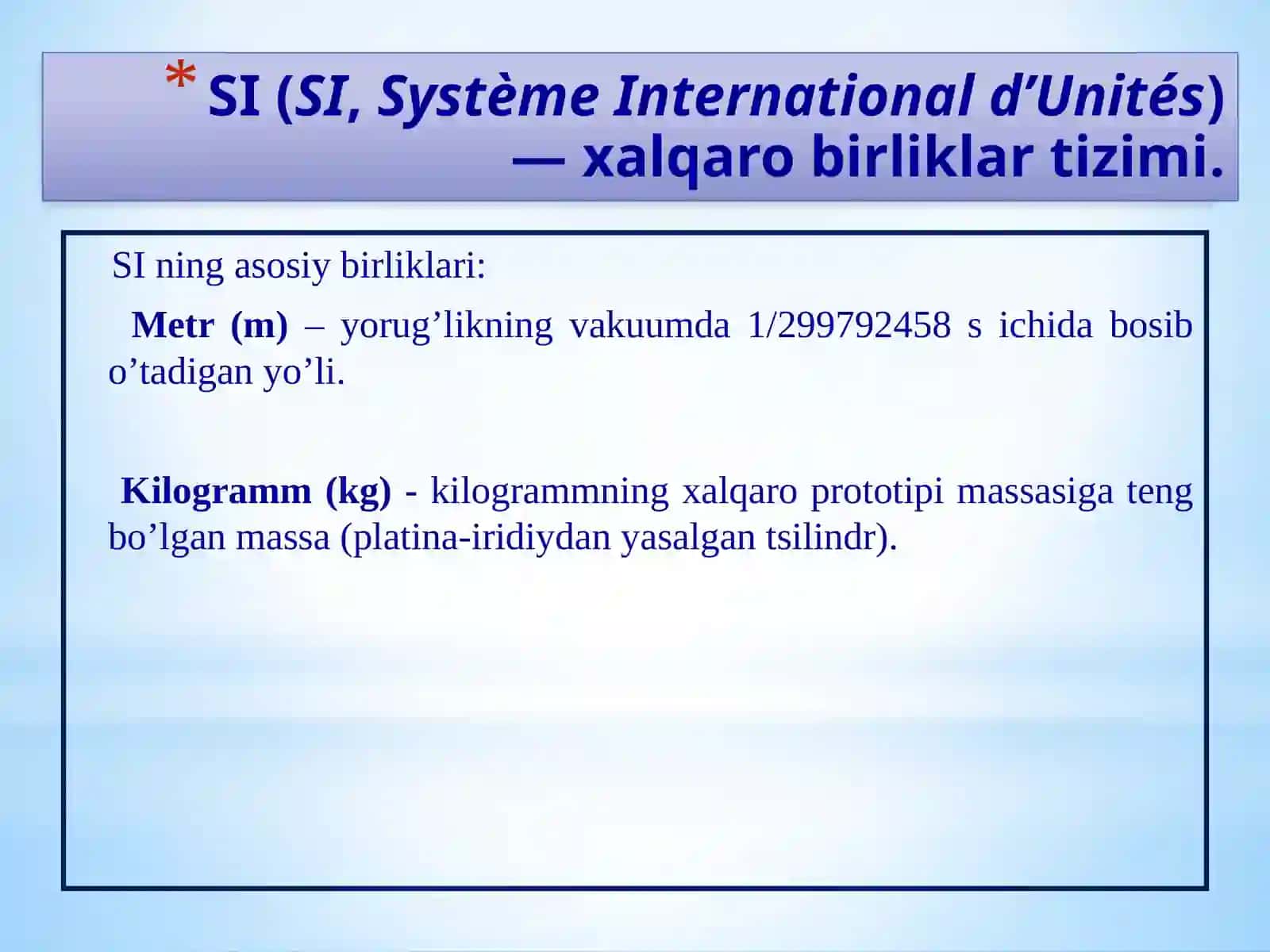 * SI (SI, Système International d’Unités) — xalqaro birliklar tizimi.

SI ning asosiy birliklari:

Metr (m) – yorug’likning vakuumda 1/299792458 s ichida bosib o’tadigan yo’li.

Kilogramm (kg) - kilogrammning xalqaro prototipi massasiga teng bo’lgan massa (platina-iridiydan yasalgan tsilindr).